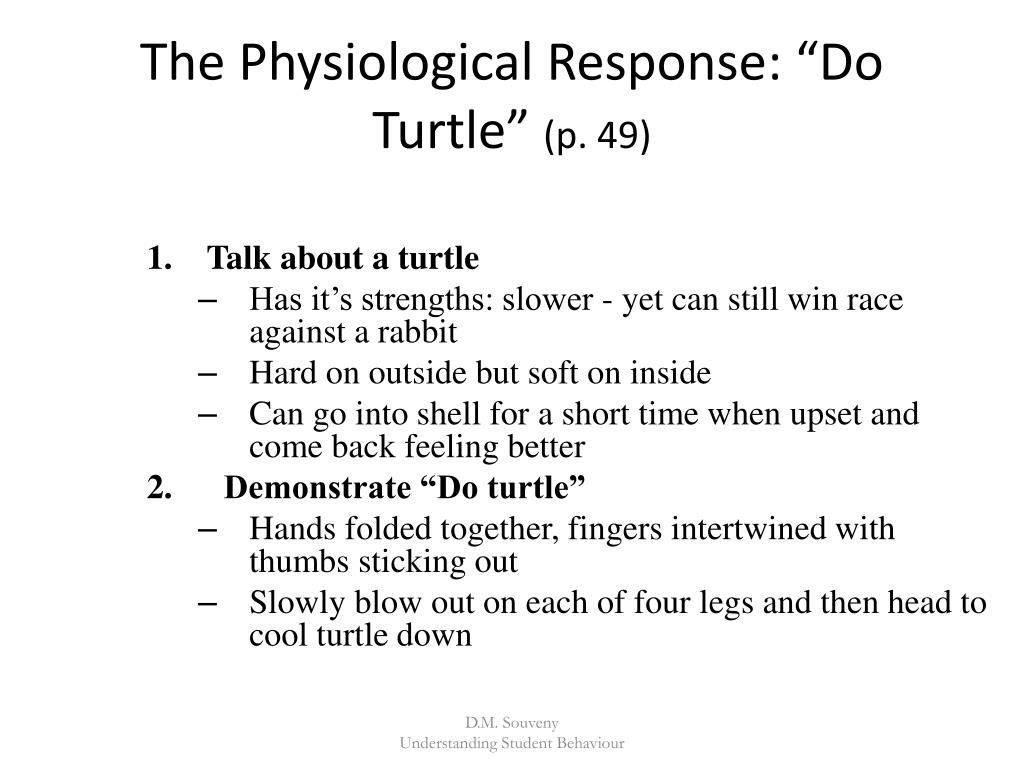 The Physiological Response: “Do Turtle” (p. 49)

1. Talk about a turtle
– Has it’s strengths: slower - yet can still win race against a rabbit
– Hard on outside but soft on inside
– Can go into shell for a short time when upset and come back feeling better
2. Demonstrate “Do turtle”
– Hands folded together, fingers intertwined with thumbs sticking out
– Slowly blow out on each of four legs and then head to cool turtle down

D.M. Souveny
Understanding Student Behaviour